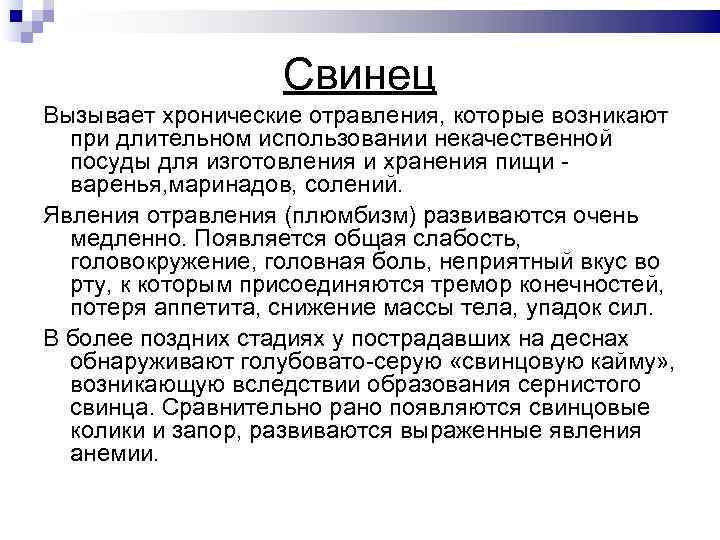 Свинец

Вызывает хронические отравления, которые возникают при длительном использовании некачественной посуды для изготовления и хранения пищи - варенья,маринадов, солений.

Явления отравления (плюмбизм) развиваются очень медленно. Появляется общая слабость, головокружение, головная боль, неприятный вкус во рту, к которым присоединяются тремор конечностей, потеря аппетита, снижение массы тела, упадок сил.

В более поздних стадиях у пострадавших на деснах обнаруживают голубовато-серую «свинцовую кайму», возникающую вследствии образования сернистого свинца. Сравнительно рано появляются свинцовые колики и запор, развиваются выраженные явления анемии.